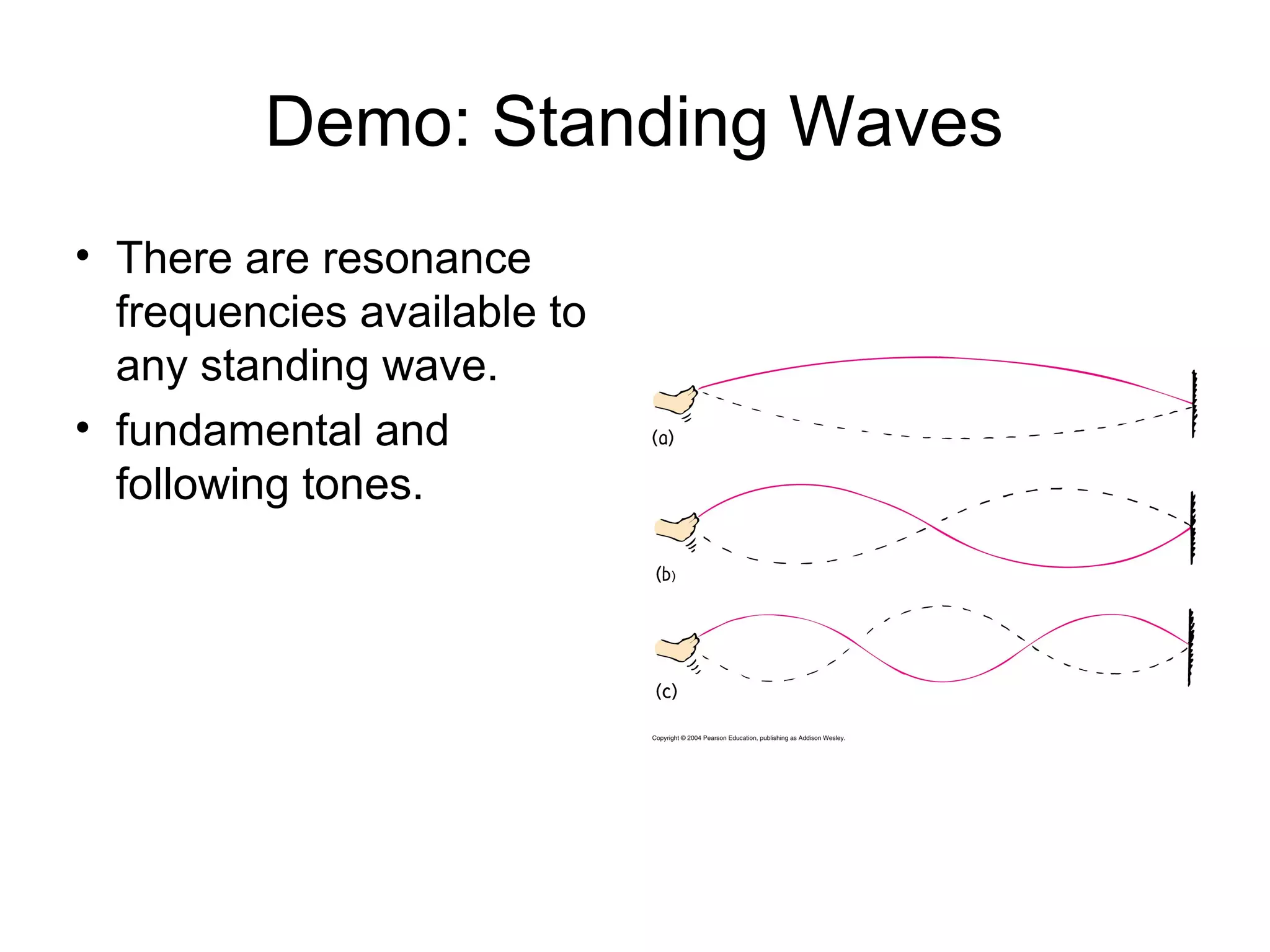 Demo: Standing Waves

• There are resonance frequencies available to any standing wave.
• fundamental and following tones.

(a)

(b)

(c)

Copyright © 2004 Pearson Education, publishing as Addison Wesley.